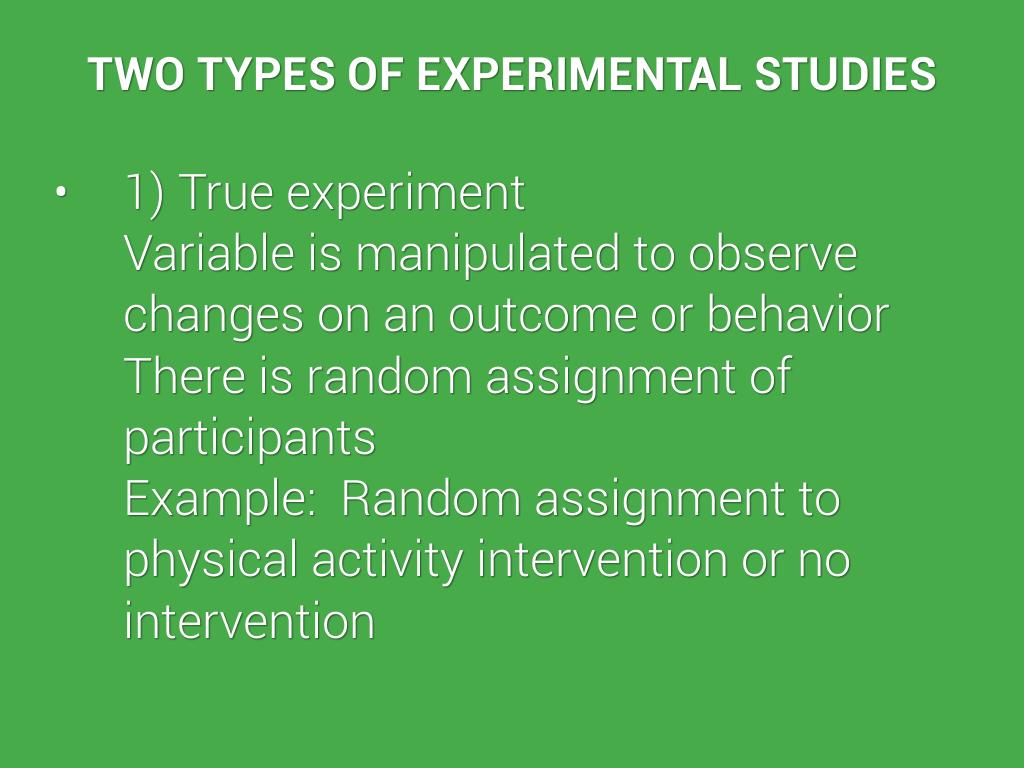 TWO TYPES OF EXPERIMENTAL STUDIES

• 1) True experiment
Variable is manipulated to observe changes on an outcome or behavior
There is random assignment of participants
Example: Random assignment to physical activity intervention or no intervention